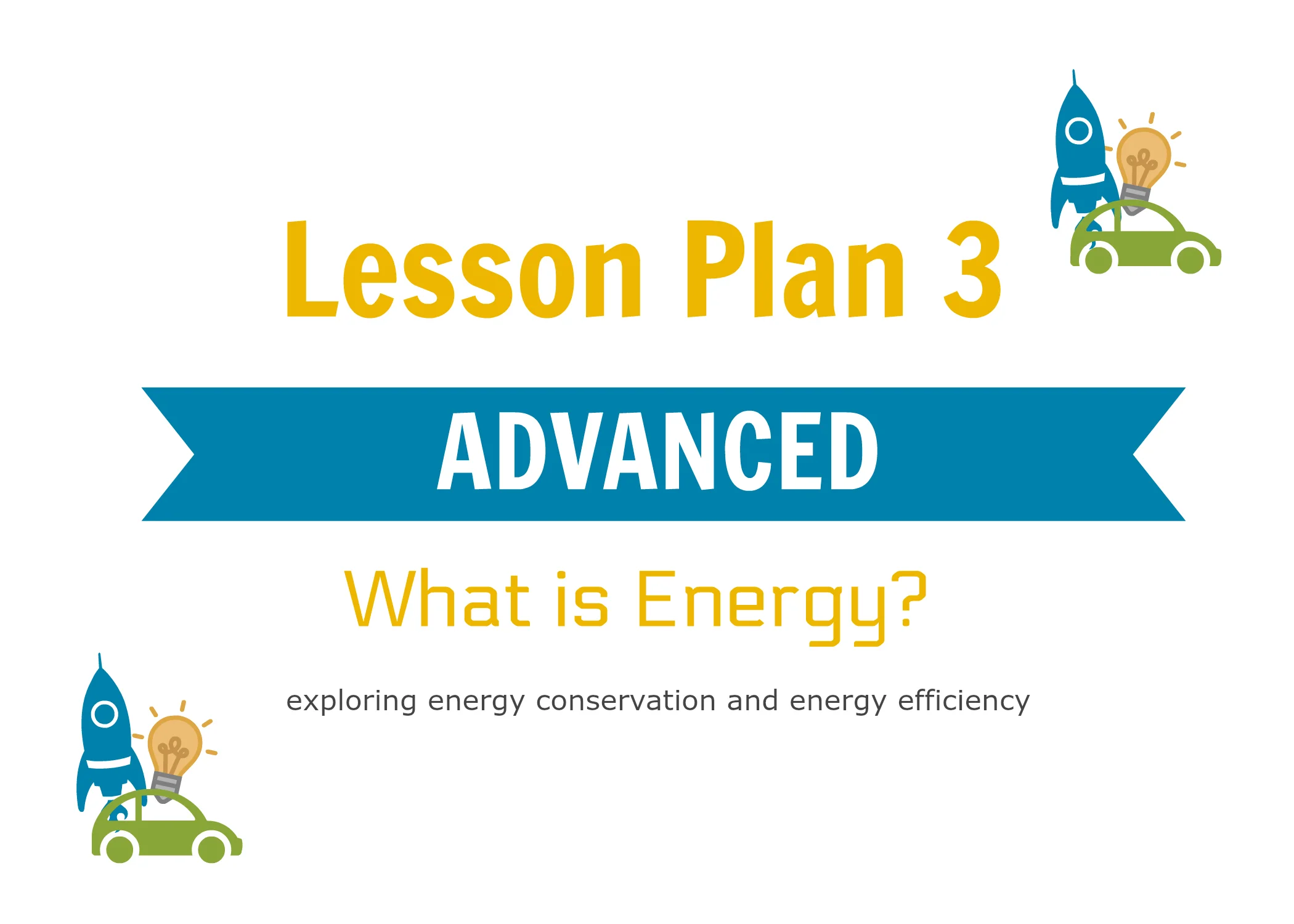 Lesson Plan 3

ADVANCED

What is Energy?

exploring energy conservation and energy efficiency